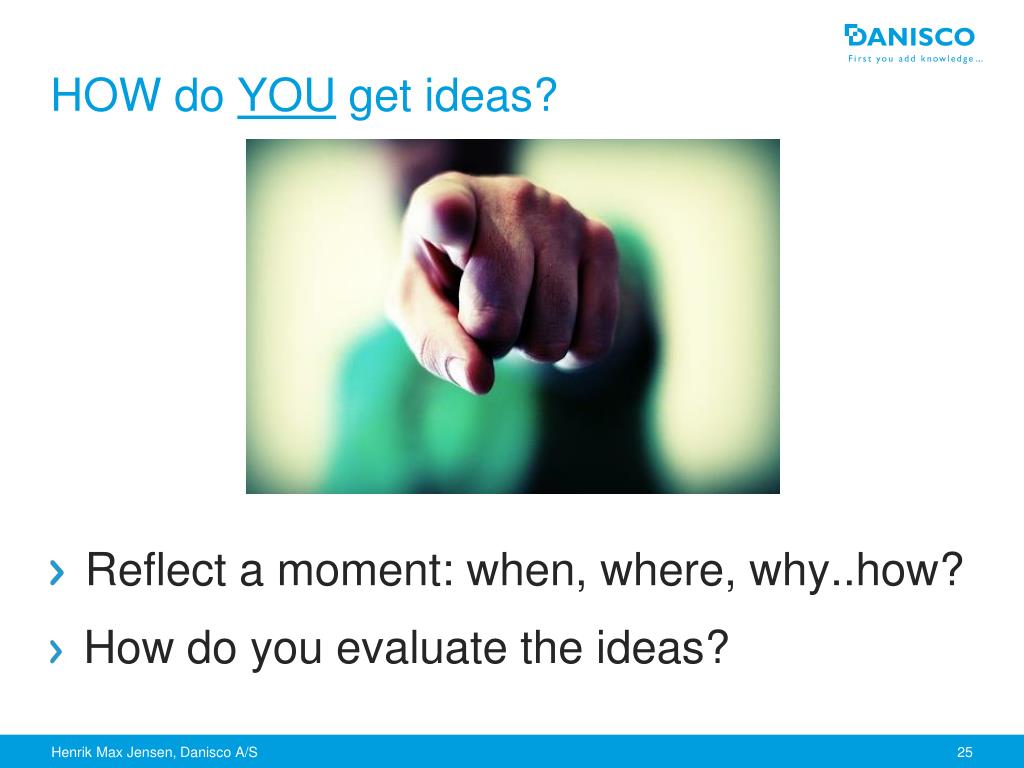 DANISCO
First you add knowledge...

HOW do YOU get ideas?

› Reflect a moment: when, where, why..how?

› How do you evaluate the ideas?

Henrik Max Jensen, Danisco A/S

25